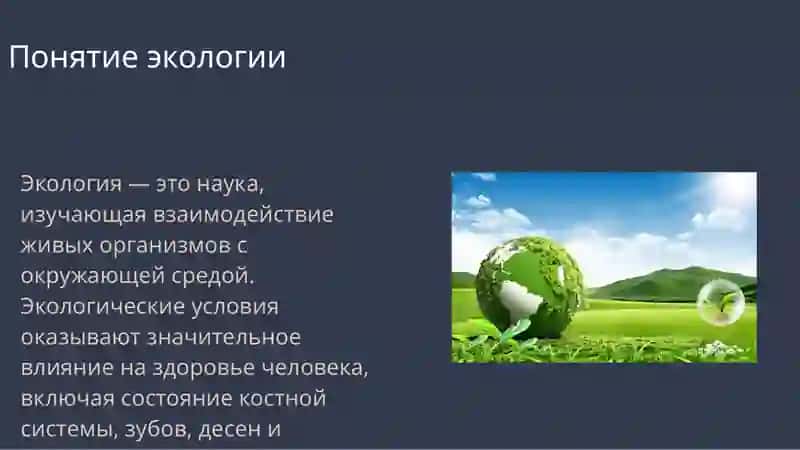 Понятие экологии

Экология — это наука, изучающая взаимодействие живых организмов с окружающей средой. Экологические условия оказывают значительное влияние на здоровье человека, включая состояние костной системы, зубов, десен и